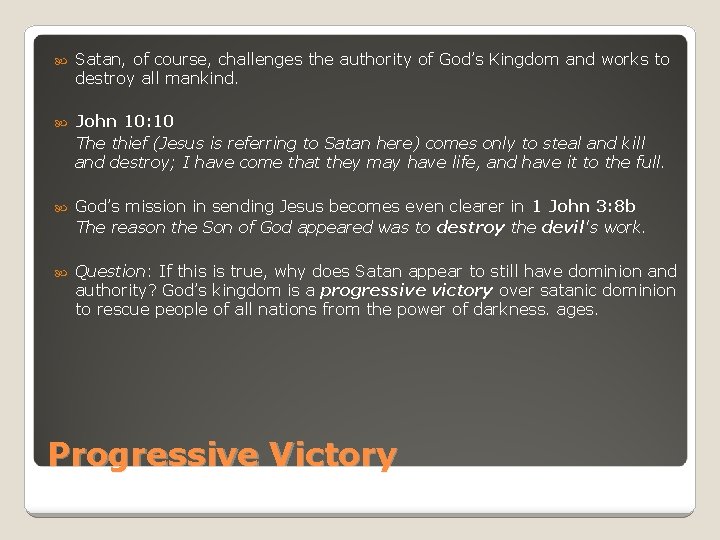 Satan, of course, challenges the authority of God's Kingdom and works to destroy all mankind.

John 10:10
The thief (Jesus is referring to Satan here) comes only to steal and kill and destroy; I have come that they may have life, and have it to the full.

God's mission in sending Jesus becomes even clearer in 1 John 3:8b
The reason the Son of God appeared was to destroy the devil's work.

Question: If this is true, why does Satan appear to still have dominion and authority? God's kingdom is a progressive victory over satanic dominion to rescue people of all nations from the power of darkness. ages.

Progressive Victory